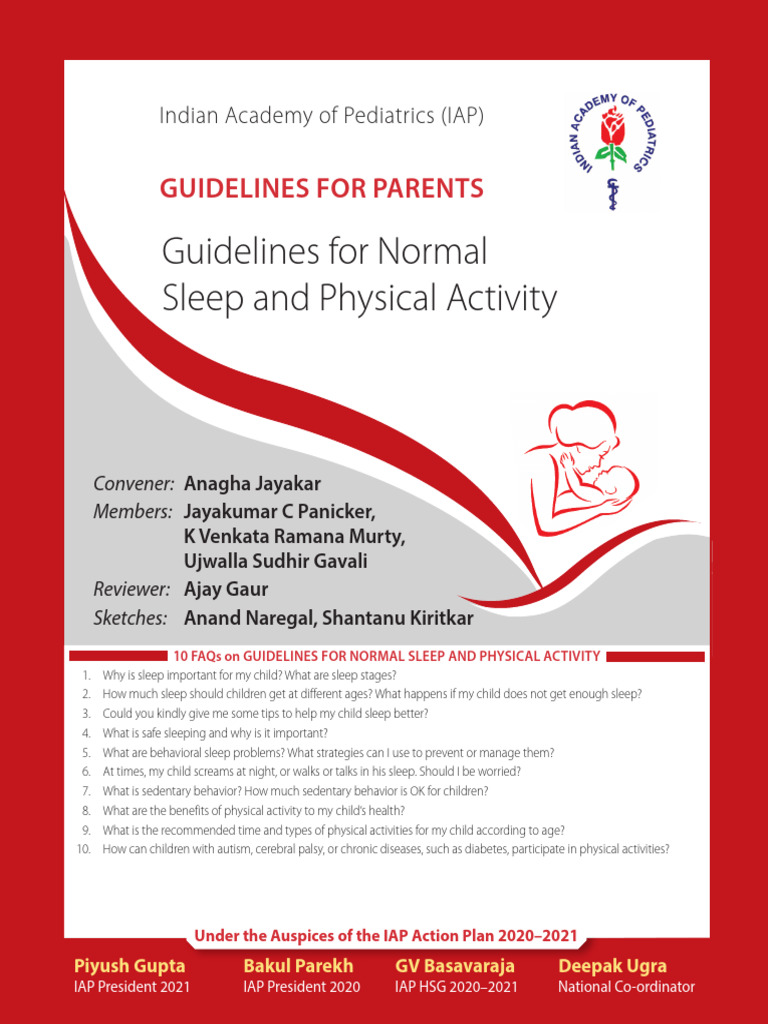 Indian Academy of Pediatrics (IAP)

INDIAN ACADEMY OF PEDIATRICS

GUIDELINES FOR PARENTS

Guidelines for Normal Sleep and Physical Activity

Convener: Anagha Jayakar
Members: Jayakumar C Panicker, K Venkata Ramana Murty, Ujwalla Sudhir Gavali
Reviewer: Ajay Gaur
Sketches: Anand Naregal, Shantanu Kiritkar

10 FAQs on GUIDELINES FOR NORMAL SLEEP AND PHYSICAL ACTIVITY

1. Why is sleep important for my child? What are sleep stages?
2. How much sleep should children get at different ages? What happens if my child does not get enough sleep?
3. Could you kindly give me some tips to help my child sleep better?
4. What is safe sleeping and why is it important?
5. What are behavioral sleep problems? What strategies can I use to prevent or manage them?
6. At times, my child screams at night, or walks or talks in his sleep. Should I be worried?
7. What is sedentary behavior? How much sedentary behavior is OK for children?
8. What are the benefits of physical activity to my child's health?
9. What is the recommended time and types of physical activities for my child according to age?
10. How can children with autism, cerebral palsy, or chronic diseases, such as diabetes, participate in physical activities?

Under the Auspices of the IAP Action Plan 2020–2021

Piyush Gupta
IAP President 2021

Bakul Parekh
IAP President 2020

GV Basavaraja
IAP HSG 2020–2021

Deepak Ugra
National Co-ordinator